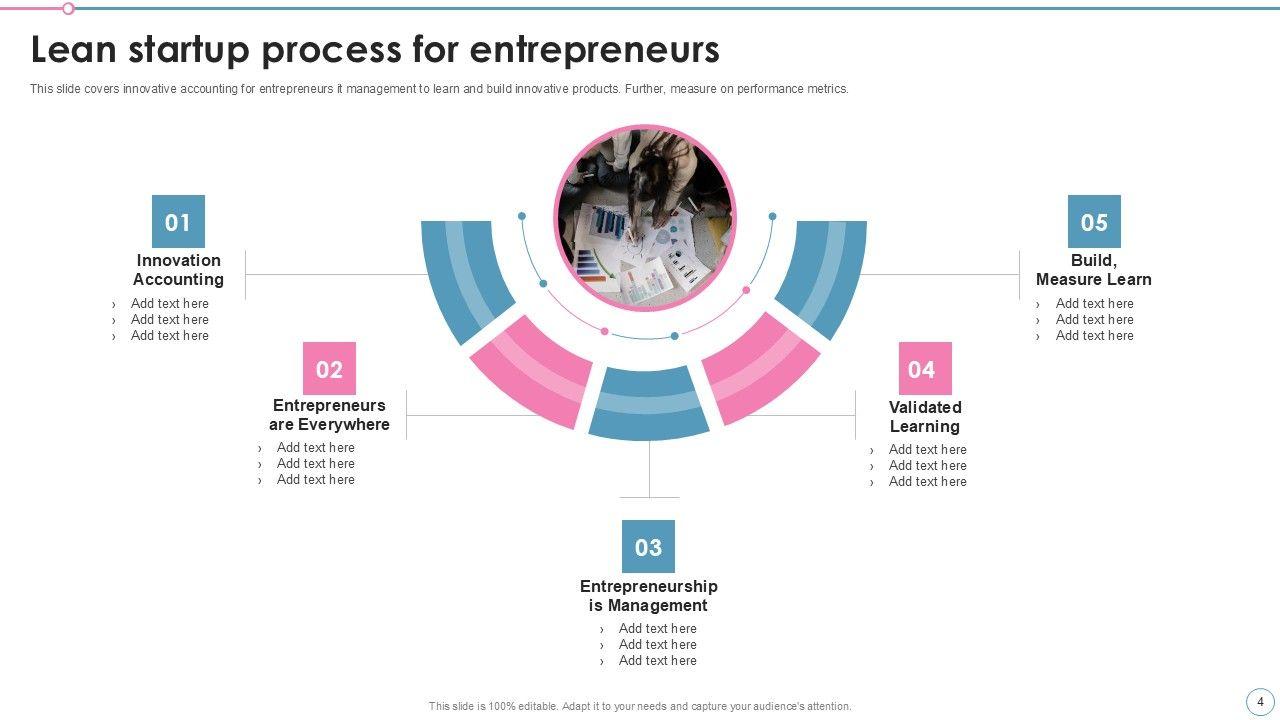 Lean startup process for entrepreneurs

This slide covers innovative accounting for entrepreneurs it management to learn and build innovative products. Further, measure on performance metrics.

01
Innovation Accounting
› Add text here
› Add text here
› Add text here

02
Entrepreneurs are Everywhere
› Add text here
› Add text here
› Add text here

03
Entrepreneurship is Management
› Add text here
› Add text here
› Add text here

04
Validated Learning
› Add text here
› Add text here
› Add text here

05
Build, Measure Learn
› Add text here
› Add text here
› Add text here

This slide is 100% editable. Adapt it to your needs and capture your audience's attention.

4